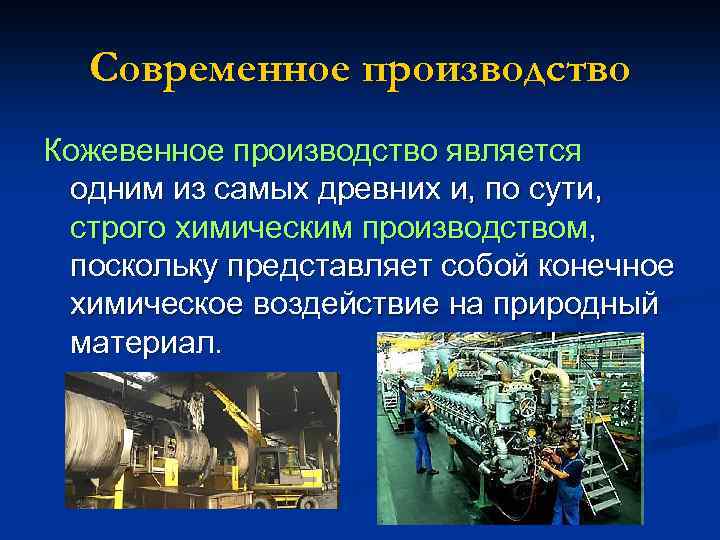 Современное производство

Кожевенное производство является одним из самых древних и, по сути, строго химическим производством, поскольку представляет собой конечное химическое воздействие на природный материал.